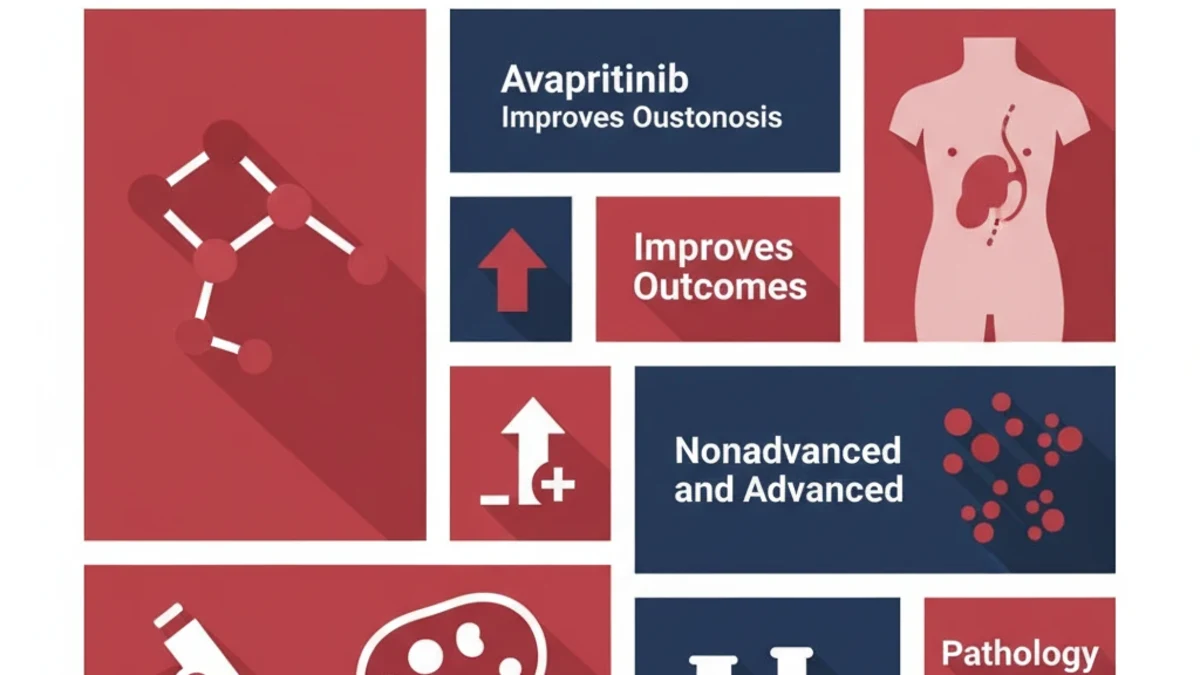 Avapritinib
Improves Oustonosis

Improves
Outcomes

Nonadvanced
and Advanced

Pathology